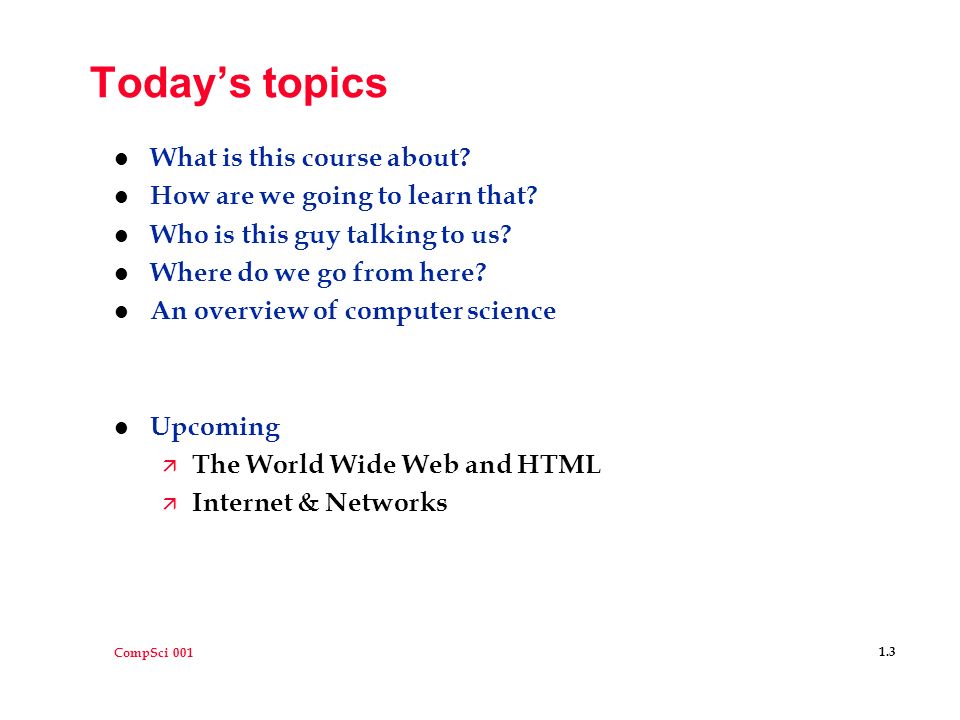 Today's topics

- What is this course about?
- How are we going to learn that?
- Who is this guy talking to us?
- Where do we go from here?
- An overview of computer science

- Upcoming
  - The World Wide Web and HTML
  - Internet & Networks

CompSci 001

1.3